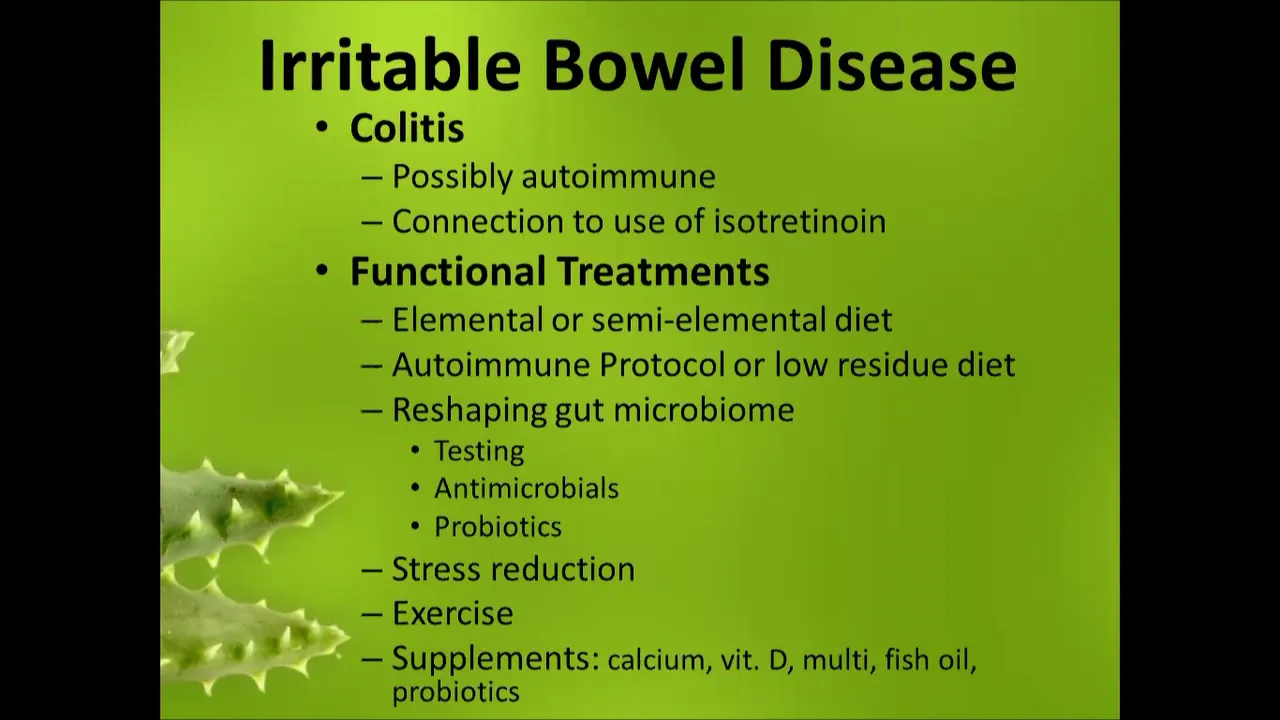 Irritable Bowel Disease

• Colitis
– Possibly autoimmune
– Connection to use of isotretinoin
• Functional Treatments
– Elemental or semi-elemental diet
– Autoimmune Protocol or low residue diet
– Reshaping gut microbiome
• Testing
• Antimicrobials
• Probiotics
– Stress reduction
– Exercise
– Supplements: calcium, vit. D, multi, fish oil, probiotics